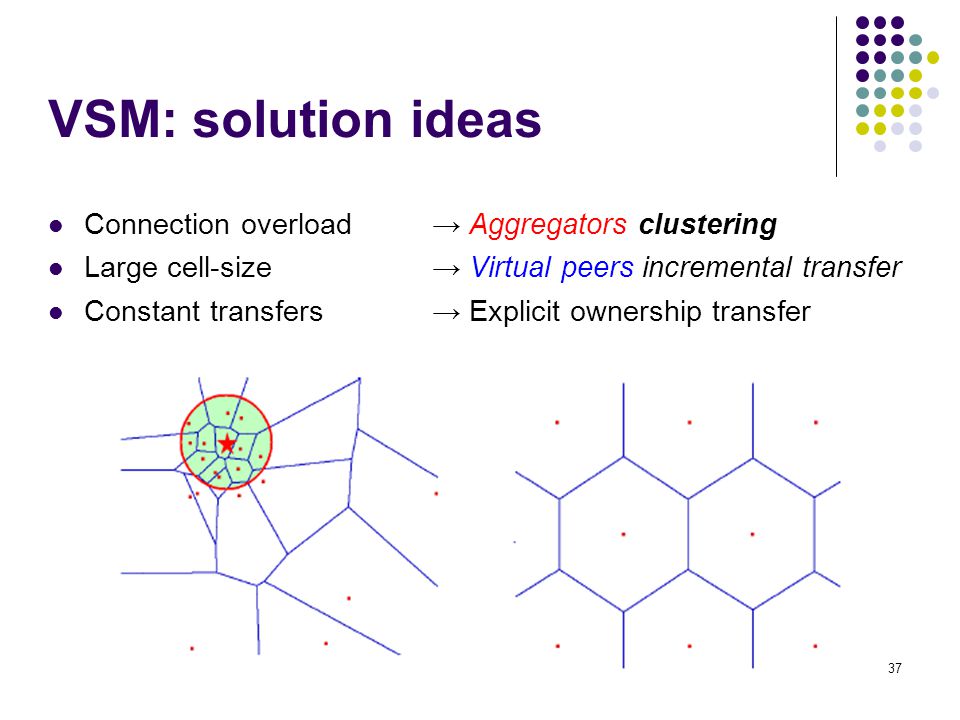 VSM: solution ideas

- Connection overload → Aggregators clustering
- Large cell-size → Virtual peers incremental transfer
- Constant transfers → Explicit ownership transfer

37